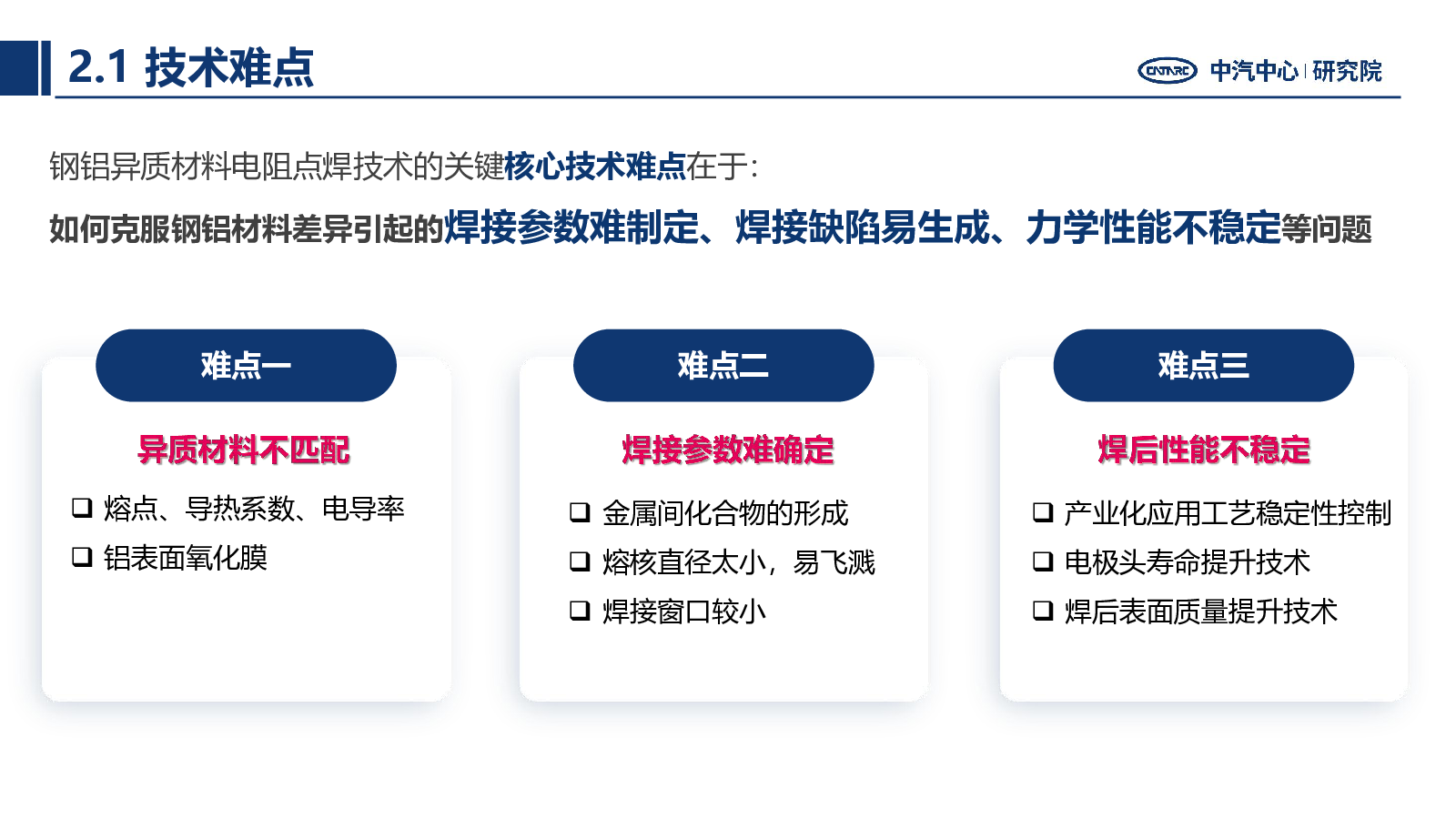 2.1 技术难点

CATARC 中汽中心 | 研究院

钢铝异质材料电阻点焊技术的关键核心技术难点在于:

如何克服钢铝材料差异引起的焊接参数难制定、焊接缺陷易生成、力学性能不稳定等问题

难点一

异质材料不匹配

❑ 熔点、导热系数、电导率

❑ 铝表面氧化膜

难点二

焊接参数难确定

❑ 金属间化合物的形成

❑ 熔核直径太小，易飞溅

❑ 焊接窗口较小

难点三

焊后性能不稳定

❑ 产业化应用工艺稳定性控制

❑ 电极头寿命提升技术

❑ 焊后表面质量提升技术